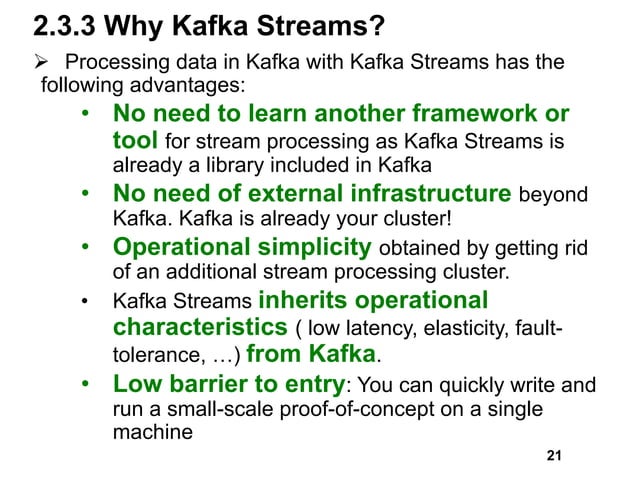 2.3.3 Why Kafka Streams?

➢ Processing data in Kafka with Kafka Streams has the following advantages:

• No need to learn another framework or tool for stream processing as Kafka Streams is already a library included in Kafka

• No need of external infrastructure beyond Kafka. Kafka is already your cluster!

• Operational simplicity obtained by getting rid of an additional stream processing cluster.

• Kafka Streams inherits operational characteristics ( low latency, elasticity, fault-tolerance, …) from Kafka.

• Low barrier to entry: You can quickly write and run a small-scale proof-of-concept on a single machine

21